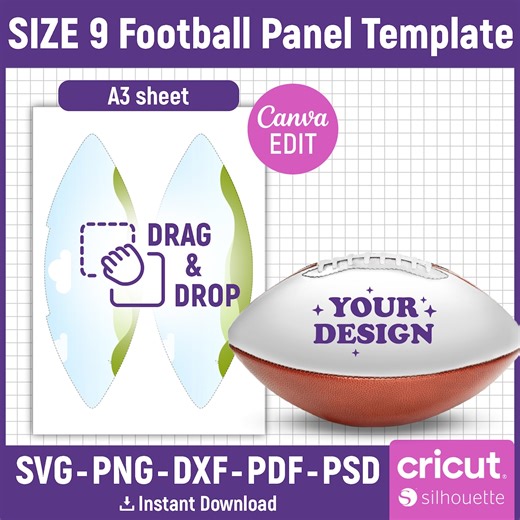 SIZE 9 Football Panel Template

A3 sheet

Canva EDIT

DRAG & DROP

YOUR DESIGN

SVG - PNG - DXF - PDF - PSD

Instant Download

cricut

silhouette